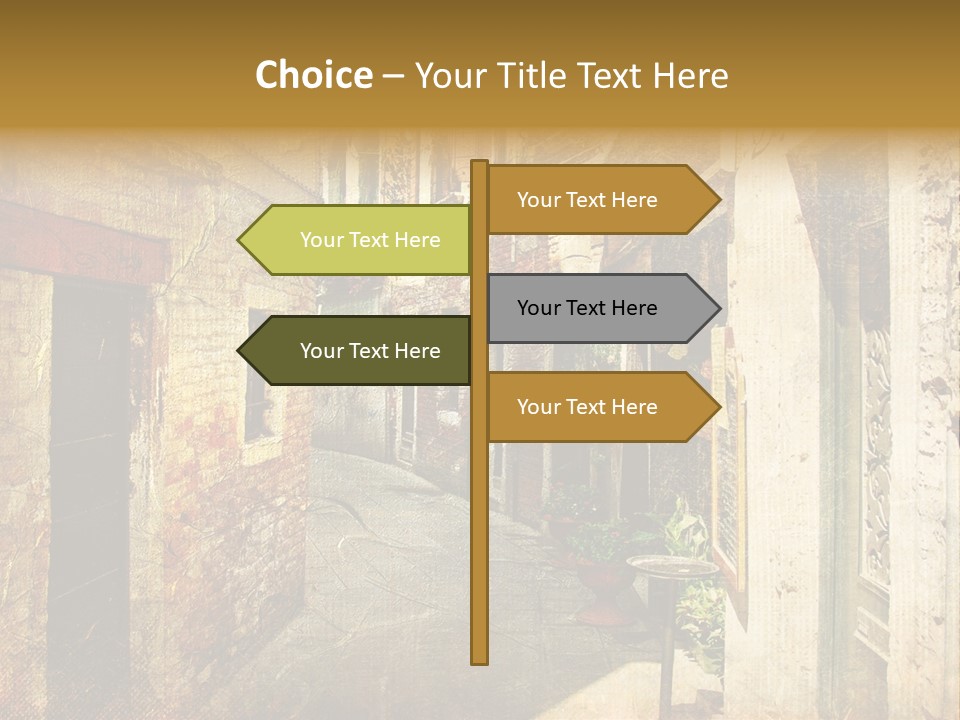 Choice – Your Title Text Here

Your Text Here

Your Text Here

Your Text Here

Your Text Here

Your Text Here